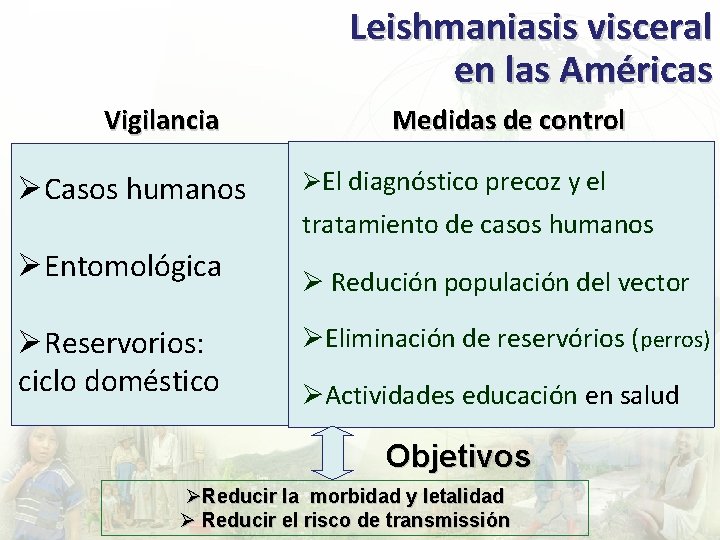 Leishmaniasis visceral en las Américas

Vigilancia

➢Casos humanos

➢Entomológica

➢Reservorios: ciclo doméstico

Medidas de control

➢El diagnóstico precoz y el tratamiento de casos humanos

➢ Redución populación del vector

➢Eliminación de reservórios (perros)

➢Actividades educación en salud

Objetivos

➢Reducir la morbidad y letalidad
➢ Reducir el risco de transmissión